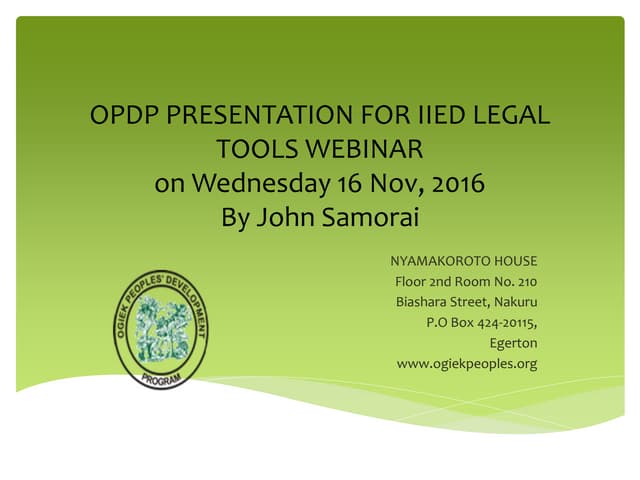 OPDP PRESENTATION FOR IIED LEGAL TOOLS WEBINAR
on Wednesday 16 Nov, 2016
By John Samorai

OGIEK PEOPLES' DEVELOPMENT PROGRAM

NYAMAKOROTO HOUSE
Floor 2nd Room No. 210
Biashara Street, Nakuru
P.O Box 424-20115,
Egerton
www.ogiekpeoples.org